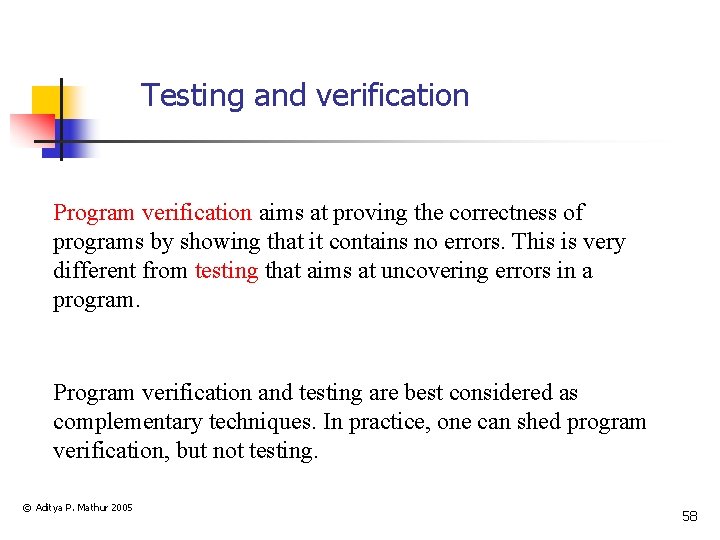 Testing and verification

Program verification aims at proving the correctness of programs by showing that it contains no errors. This is very different from testing that aims at uncovering errors in a program.

Program verification and testing are best considered as complementary techniques. In practice, one can shed program verification, but not testing.

© Aditya P. Mathur 2005

58